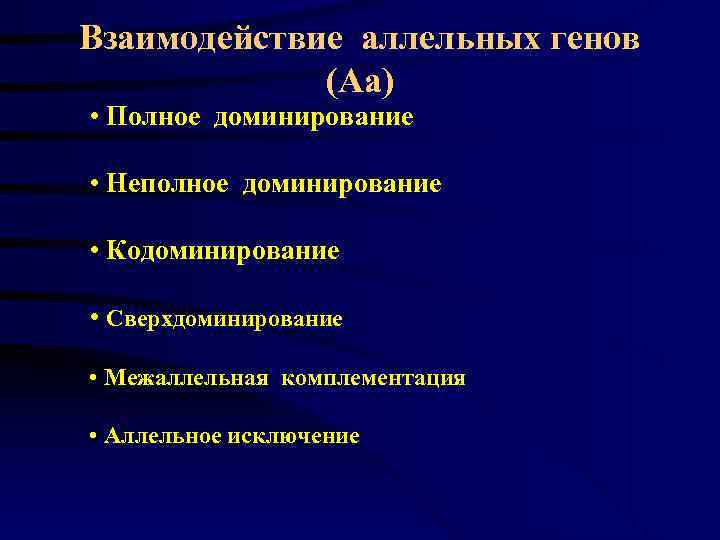 Взаимодействие аллельных генов (Аа)

• Полное доминирование

• Неполное доминирование

• Кодоминирование

• Сверхдоминирование

• Межаллельная комплементация

• Аллельное исключение